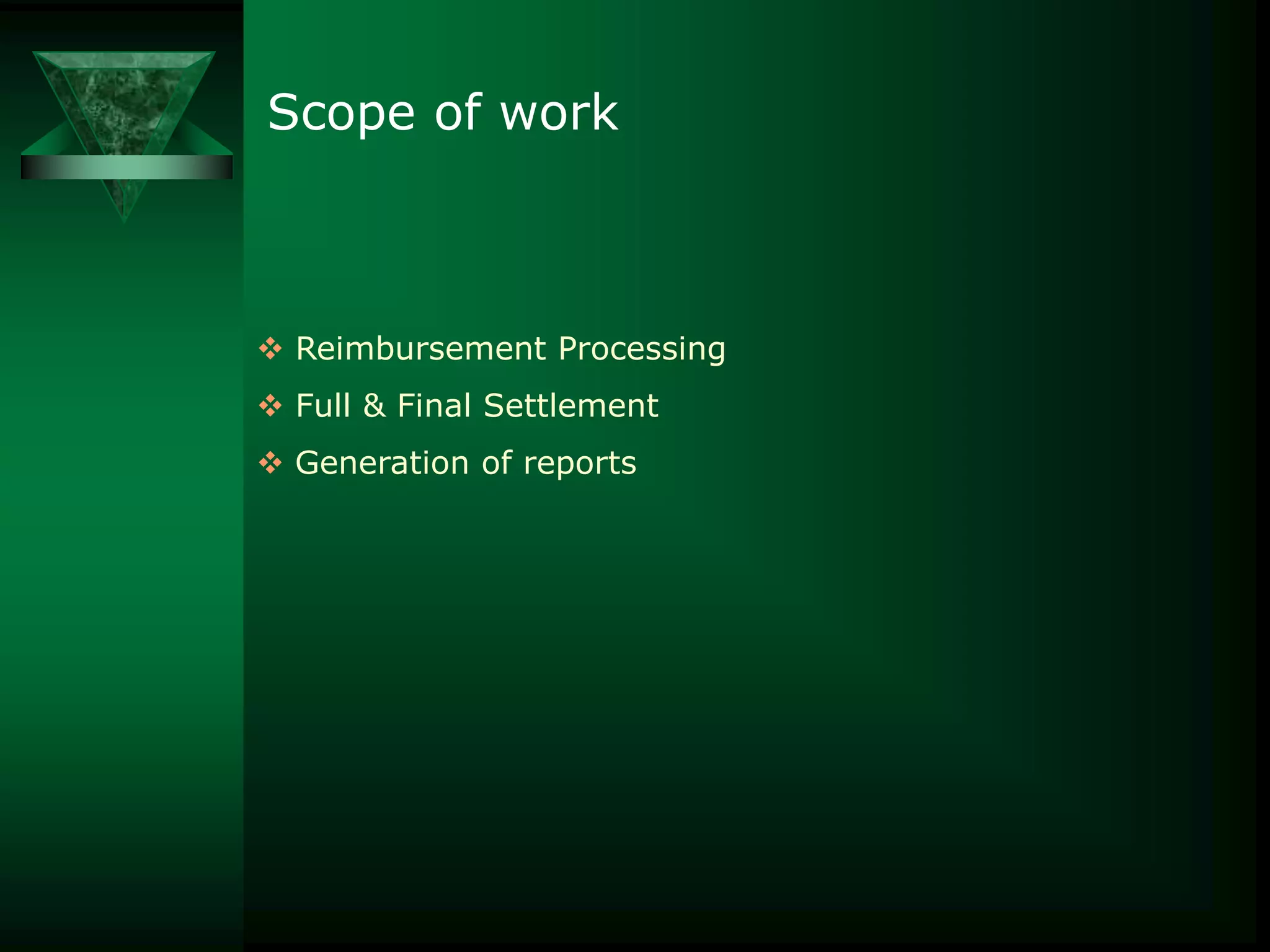 Scope of work

❖ Reimbursement Processing
❖ Full & Final Settlement
❖ Generation of reports